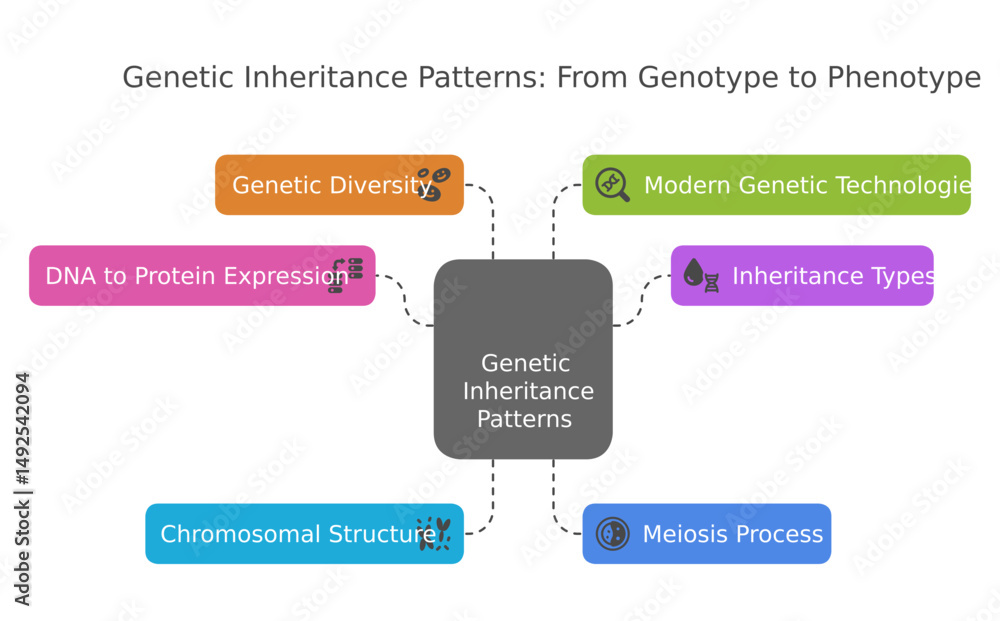 Genetic Inheritance Patterns: From Genotype to Phenotype

Genetic Diversity

Modern Genetic Technologie

DNA to Protein Expression

Inheritance Types

Genetic Inheritance Patterns

Chromosomal Structure

Meiosis Process

Adobe Stock | #1492542094